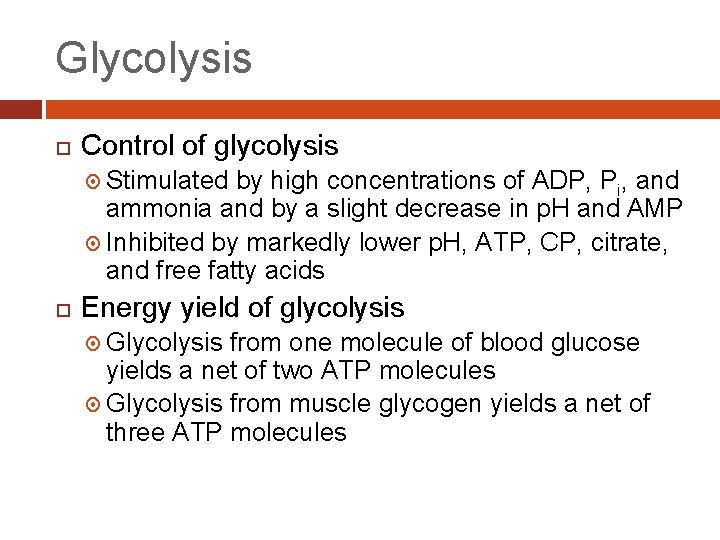 Glycolysis

Control of glycolysis

Stimulated by high concentrations of ADP, $P_i$, and ammonia and by a slight decrease in pH and AMP

Inhibited by markedly lower pH, ATP, CP, citrate, and free fatty acids

Energy yield of glycolysis

Glycolysis from one molecule of blood glucose yields a net of two ATP molecules

Glycolysis from muscle glycogen yields a net of three ATP molecules